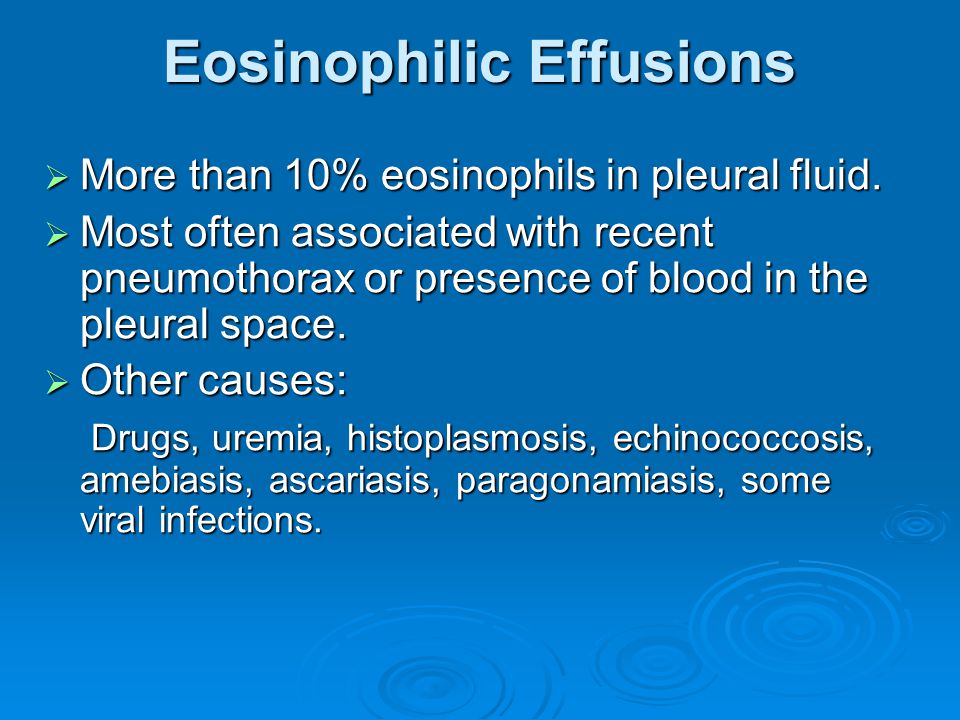 Eosinophilic Effusions

➢ More than 10% eosinophils in pleural fluid.

➢ Most often associated with recent pneumothorax or presence of blood in the pleural space.

➢ Other causes:

Drugs, uremia, histoplasmosis, echinococcosis, amebiasis, ascariasis, paragonamiasis, some viral infections.